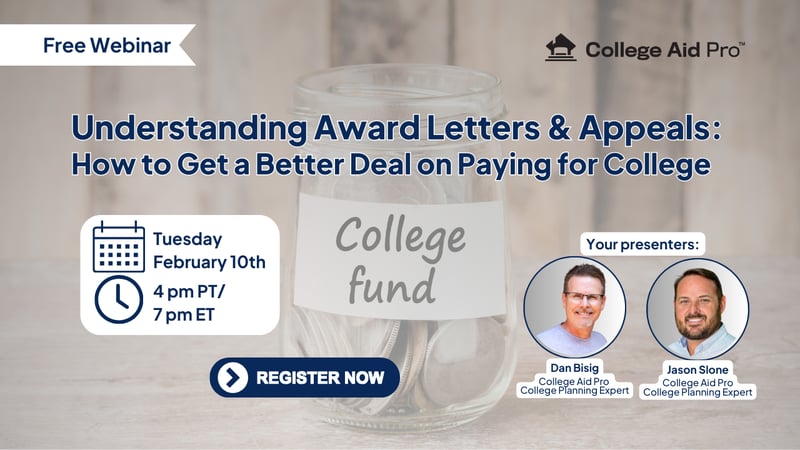 Free Webinar

College Aid Pro™

Understanding Award Letters & Appeals:
How to Get a Better Deal on Paying for College

Tuesday
February 10th
4 pm PT/
7 pm ET

College fund

REGISTER NOW

Your presenters:

Dan Bisig
College Aid Pro
College Planning Expert

Jason Slone
College Aid Pro
College Planning Expert